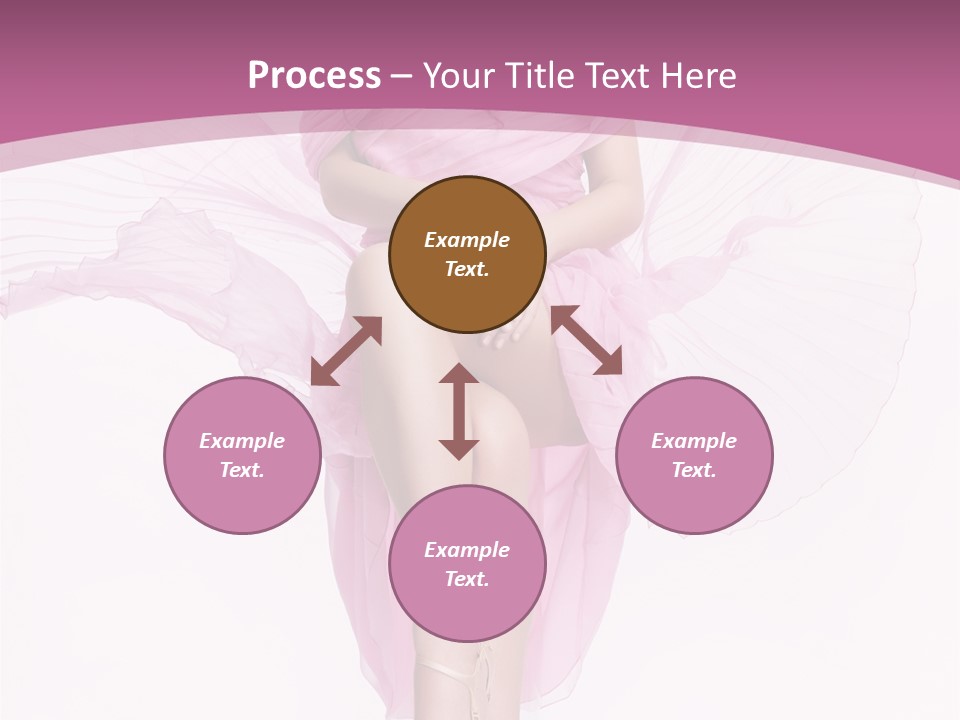 Process – Your Title Text Here

Example Text.

Example Text.

Example Text.

Example Text.